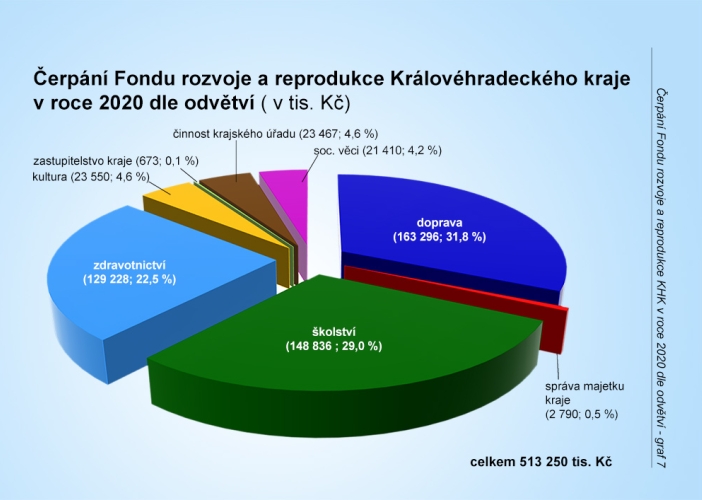 Čerpání Fondu rozvoje a reprodukce Královéhradeckého kraje v roce 2020 dle odvětví ( v tis. Kč)

činnost krajského úřadu (23 467; 4,6 %)
soc. věci (21 410; 4,2 %)
zastupitelstvo kraje (673; 0,1 %)
kultura (23 550; 4,6 %)
doprava (163 296; 31,8 %)
zdravotnictví (129 228; 22,5 %)
školství (148 836 ; 29,0 %)
správa majetku kraje (2 790; 0,5 %)

celkem 513 250 tis. Kč

Čerpání Fondu rozvoje a reprodukce KHK v roce 2020 dle odvětví - graf 7